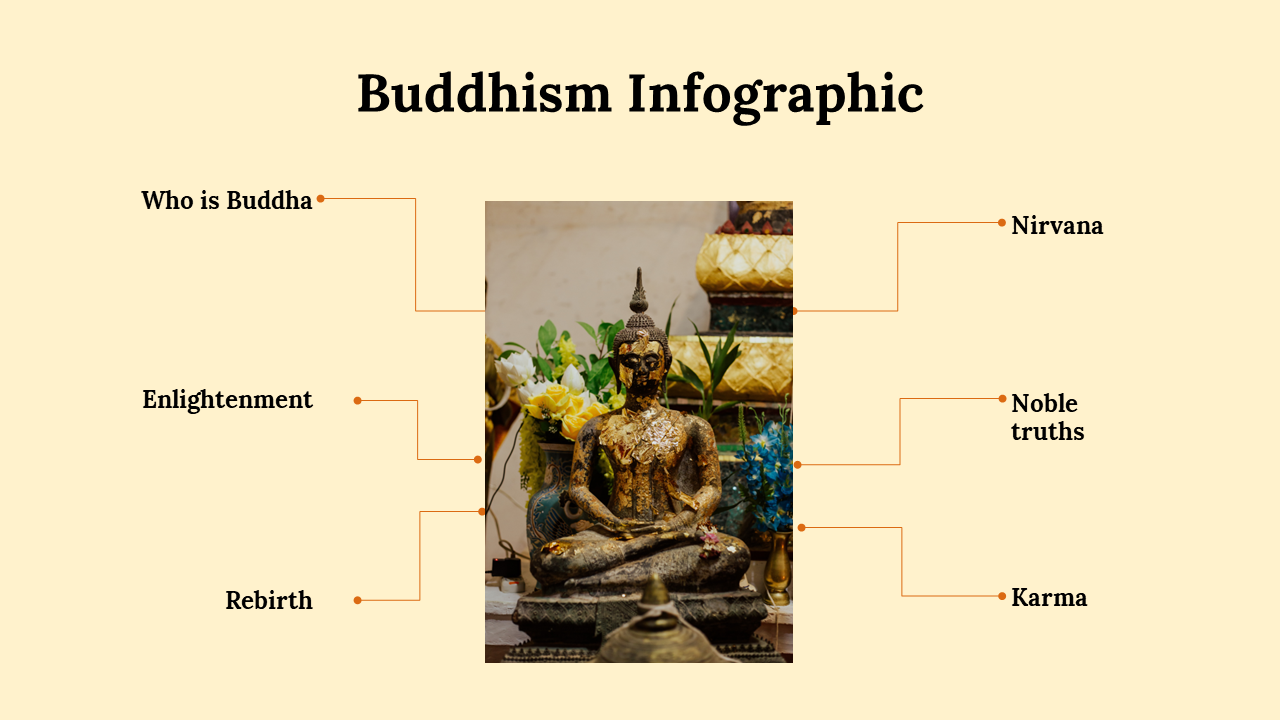 Buddhism Infographic

Who is Buddha

Enlightenment

Rebirth

Nirvana

Noble truths

Karma